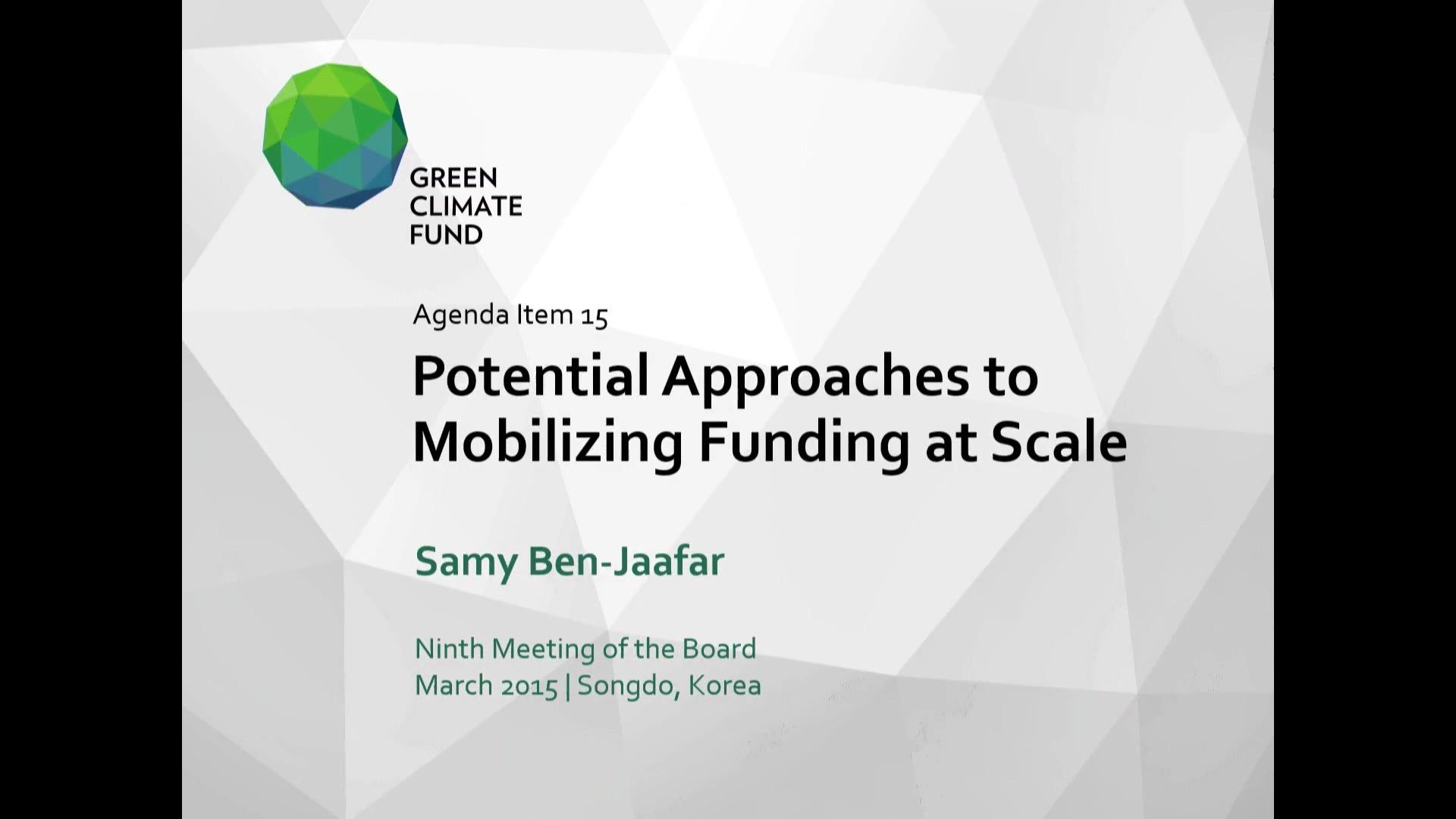 GREEN
CLIMATE
FUND

Agenda Item 15

Potential Approaches to Mobilizing Funding at Scale

Samy Ben-Jaafar

Ninth Meeting of the Board
March 2015 | Songdo, Korea